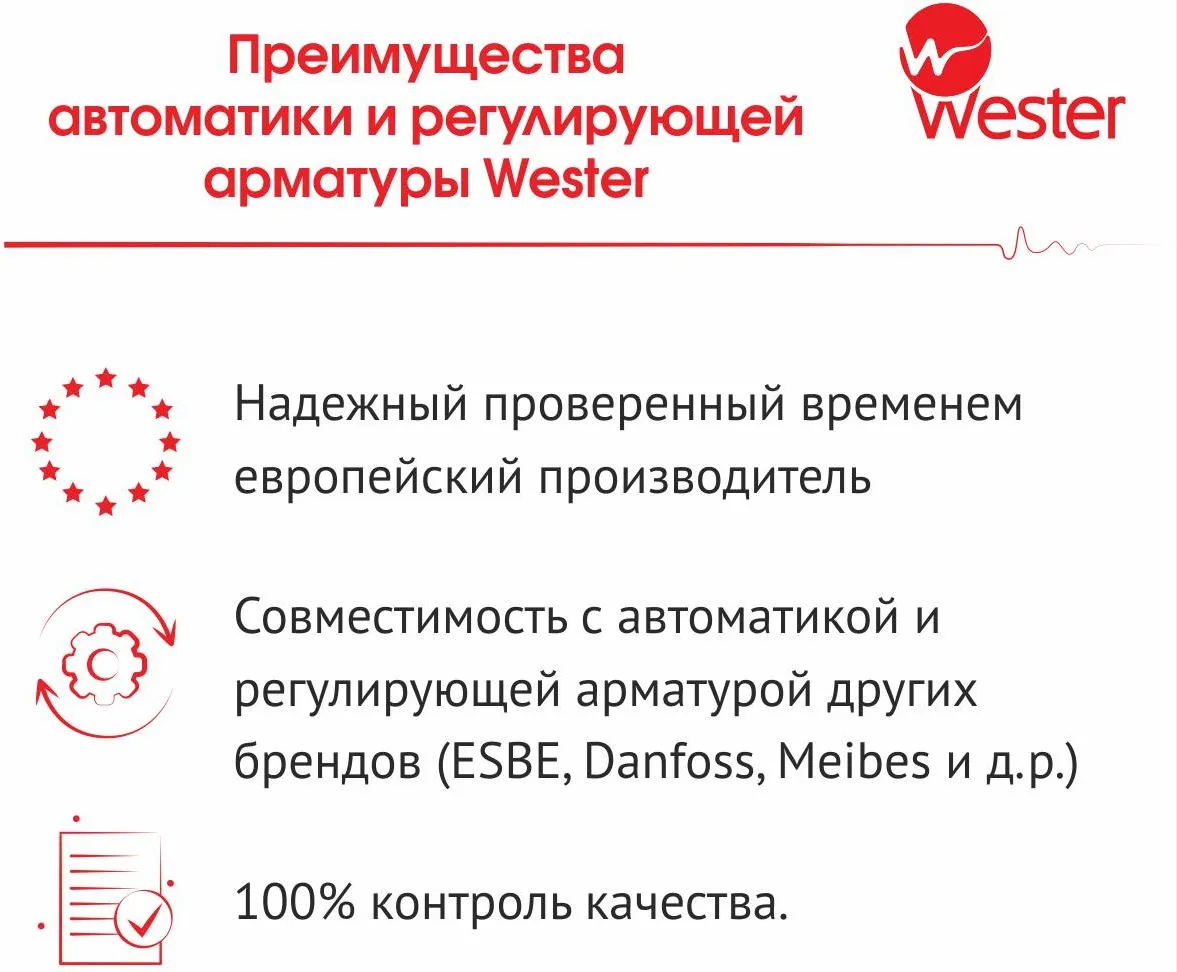 Преимущества автоматики и регулирующей арматуры Wester

Wester

Надежный проверенный временем европейский производитель

Совместимость с автоматикой и регулирующей арматурой других брендов (ESBE, Danfoss, Meibes и д.р.)

100% контроль качества.